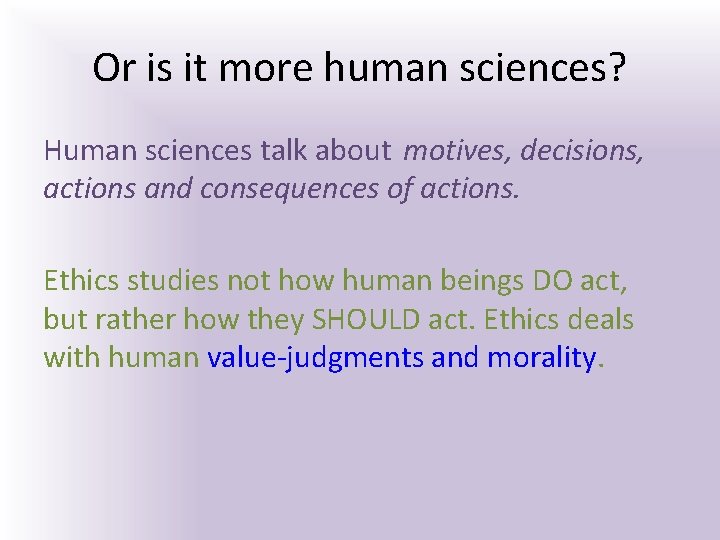 Or is it more human sciences?

Human sciences talk about motives, decisions, actions and consequences of actions.

Ethics studies not how human beings DO act, but rather how they SHOULD act. Ethics deals with human value-judgments and morality.